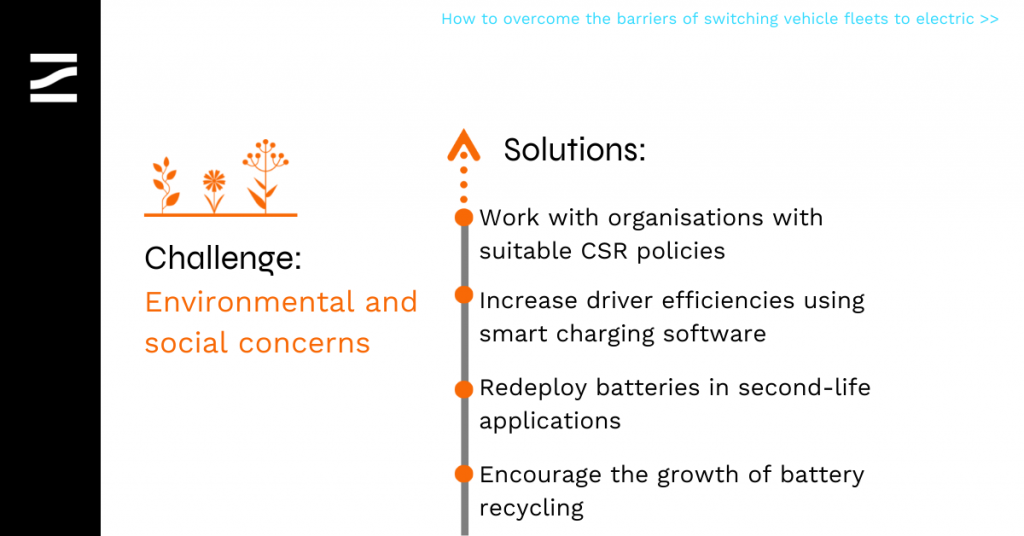 How to overcome the barriers of switching vehicle fleets to electric >>

Challenge:

Environmental and social concerns

Solutions:

Work with organisations with suitable CSR policies

Increase driver efficiencies using smart charging software

Redeploy batteries in second-life applications

Encourage the growth of battery recycling